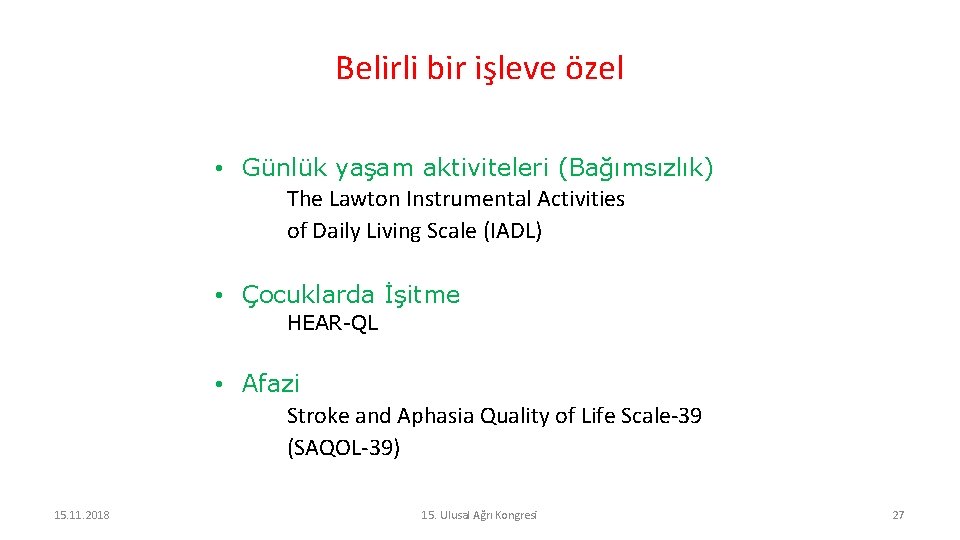 Belirli bir işleve özel

• Günlük yaşam aktiviteleri (Bağımsızlık)

The Lawton Instrumental Activities of Daily Living Scale (IADL)

• Çocuklarda İşitme

HEAR-QL

• Afazi

Stroke and Aphasia Quality of Life Scale-39 (SAQOL-39)

15.11.2018

15. Ulusal Ağrı Kongresi

27